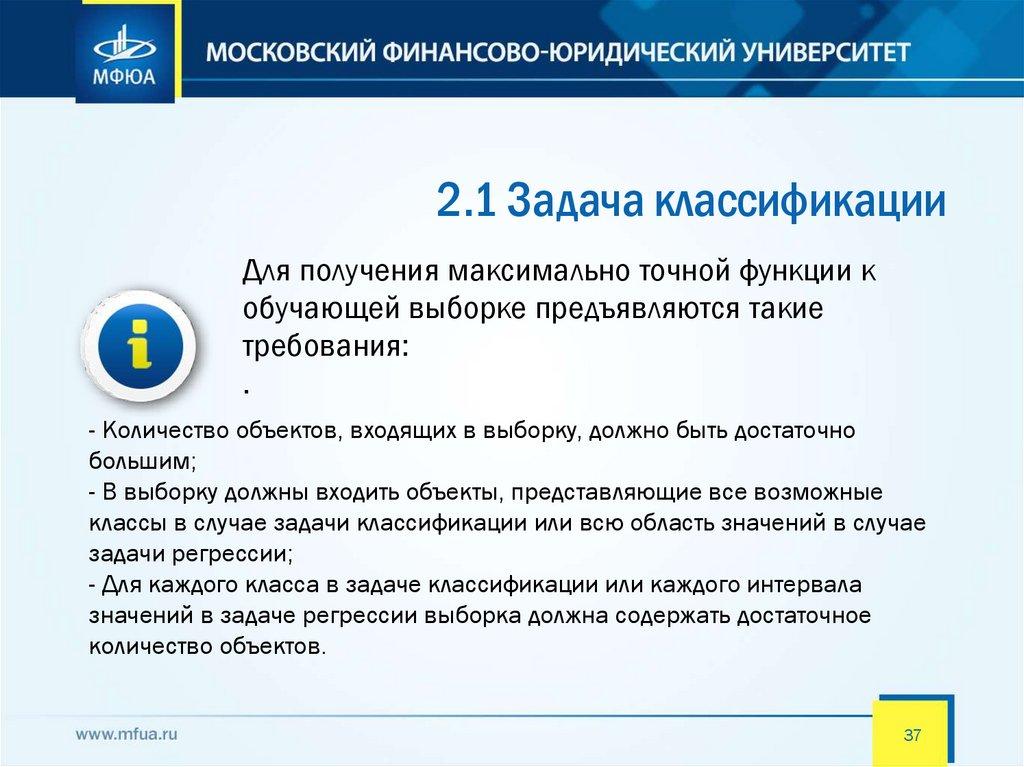 МФЮА

МОСКОВСКИЙ ФИНАНСОВО-ЮРИДИЧЕСКИЙ УНИВЕРСИТЕТ

2.1 Задача классификации

Для получения максимально точной функции к обучающей выборке предъявляются такие требования:
.

- Количество объектов, входящих в выборку, должно быть достаточно большим;
- В выборку должны входить объекты, представляющие все возможные классы в случае задачи классификации или всю область значений в случае задачи регрессии;
- Для каждого класса в задаче классификации или каждого интервала значений в задаче регрессии выборка должна содержать достаточное количество объектов.

www.mfua.ru

37